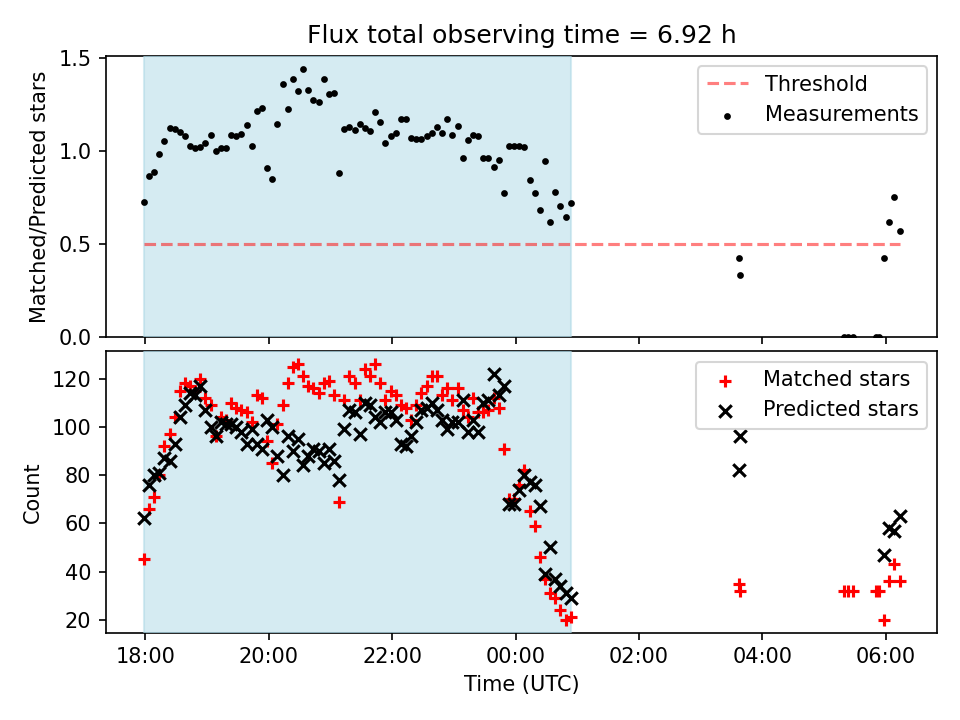 Flux total observing time = 6.92 h

Matched/Predicted stars

1.5
1.0
0.5
0.0

Threshold
Measurements

Count

120
100
80
60
40
20

Matched stars
Predicted stars

18:00
20:00
22:00
00:00
02:00
04:00
06:00

Time (UTC)